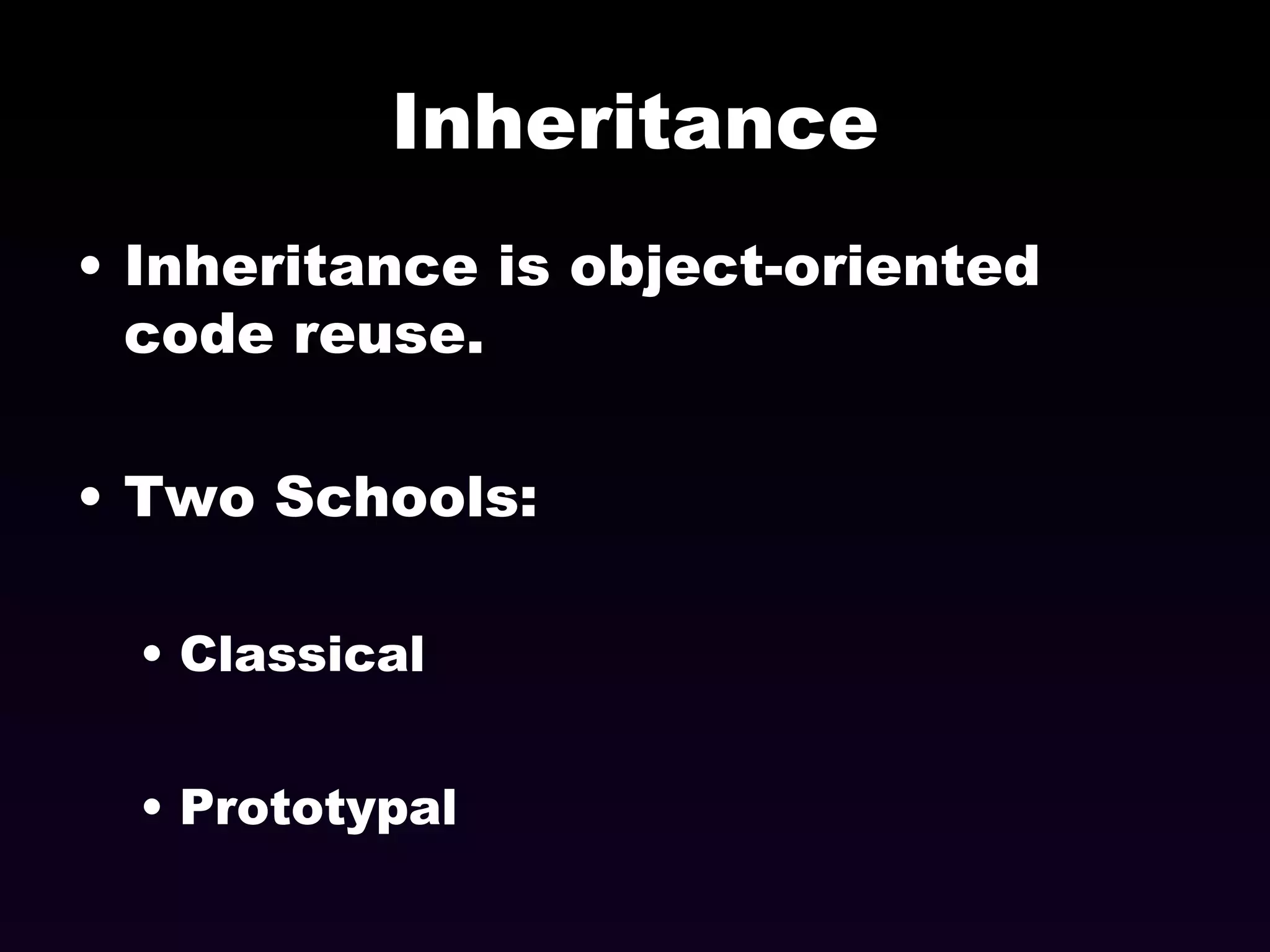 Inheritance

• Inheritance is object-oriented code reuse.

• Two Schools:

• Classical

• Prototypal